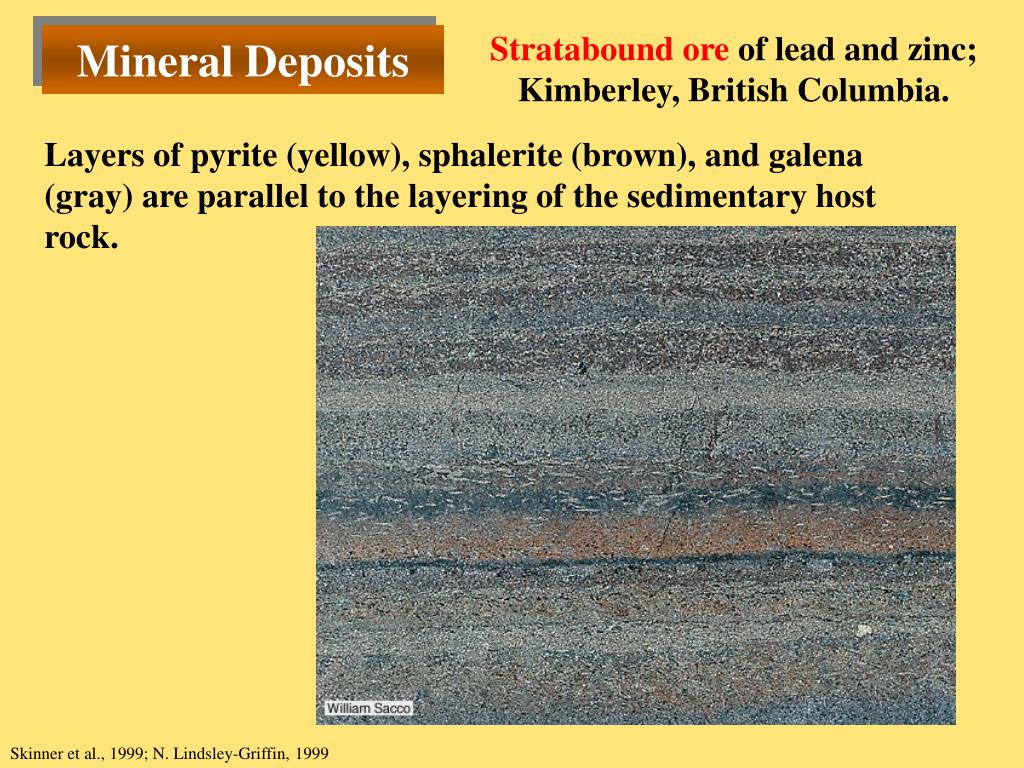 Mineral Deposits

Stratabound ore of lead and zinc; Kimberley, British Columbia.

Layers of pyrite (yellow), sphalerite (brown), and galena (gray) are parallel to the layering of the sedimentary host rock.

William Sacco

Skinner et al., 1999; N. Lindsley-Griffin, 1999